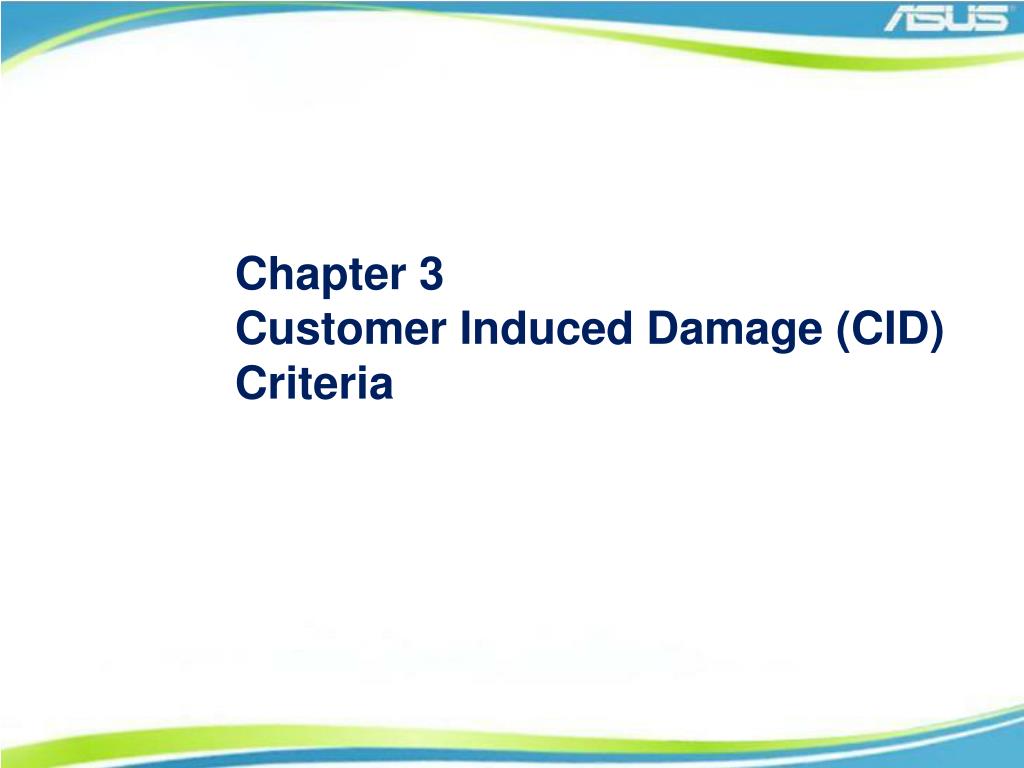 ASUS

Chapter 3
Customer Induced Damage (CID) Criteria